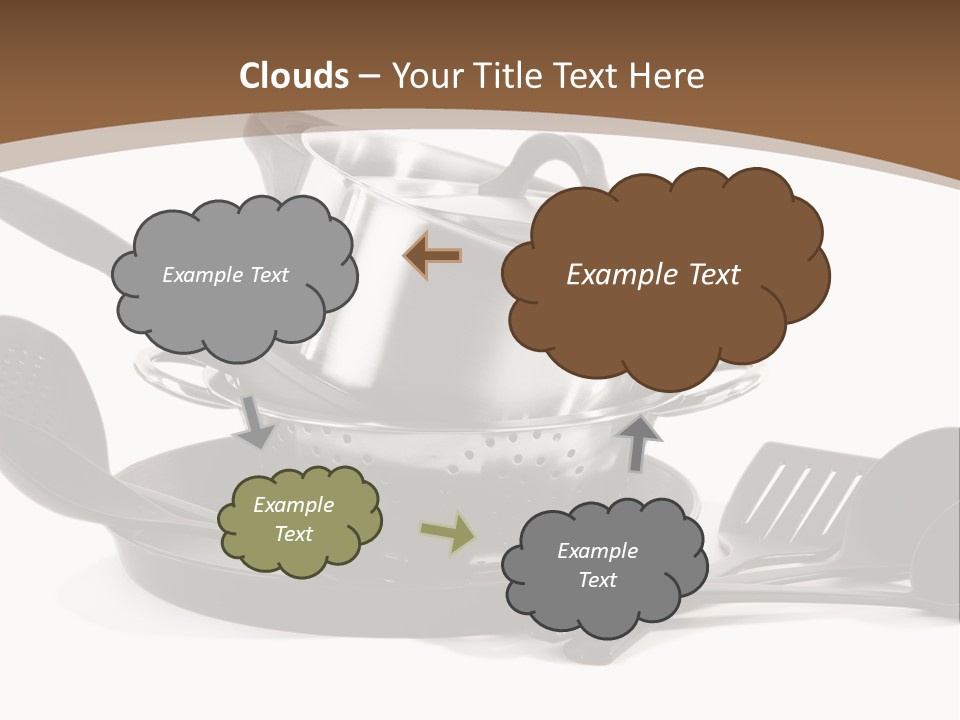 Clouds – Your Title Text Here

Example Text

Example Text

Example Text

Example Text